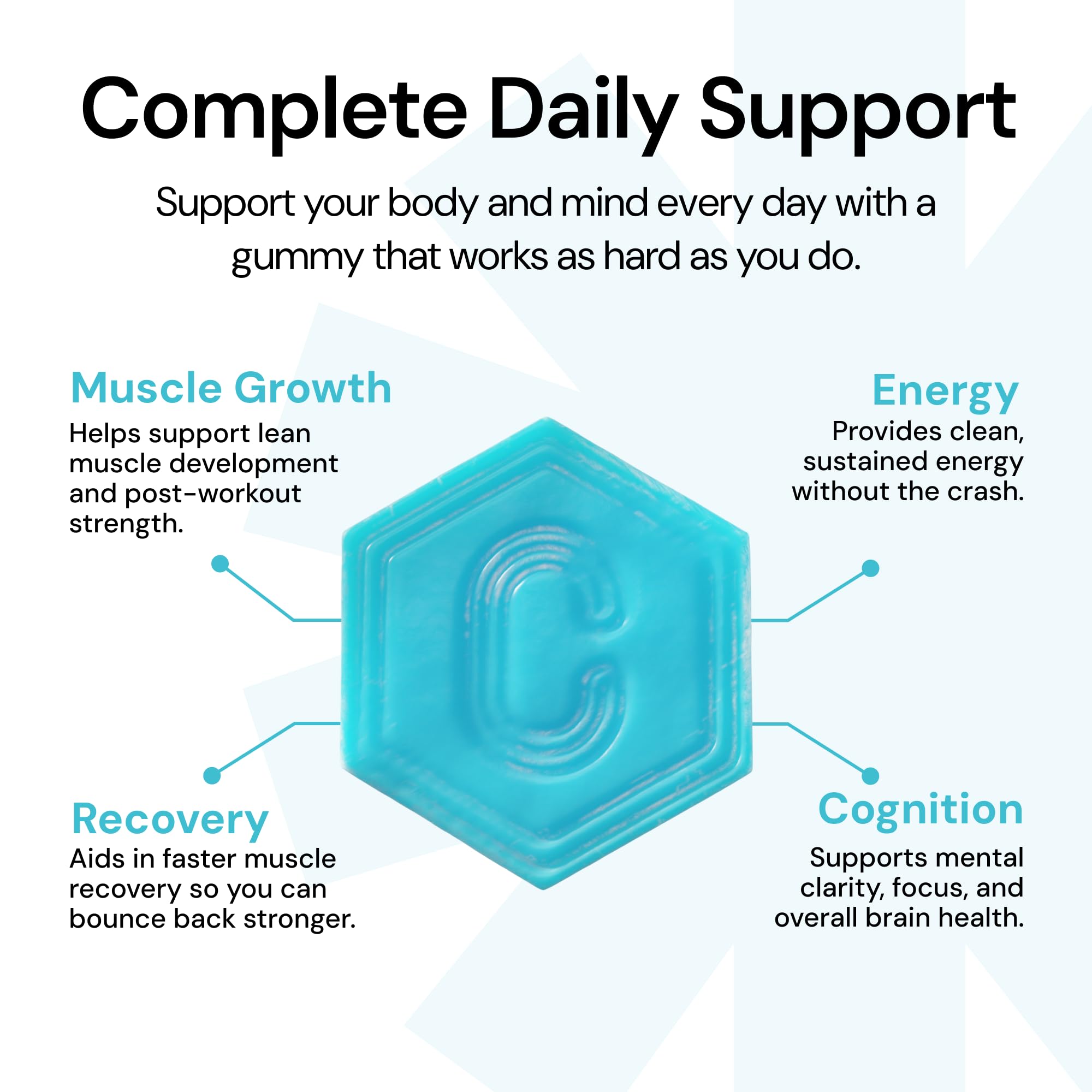 Complete Daily Support

Support your body and mind every day with a gummy that works as hard as you do.

Muscle Growth
Helps support lean muscle development and post-workout strength.

Energy
Provides clean, sustained energy without the crash.

C

Recovery
Aids in faster muscle recovery so you can bounce back stronger.

Cognition
Supports mental clarity, focus, and overall brain health.